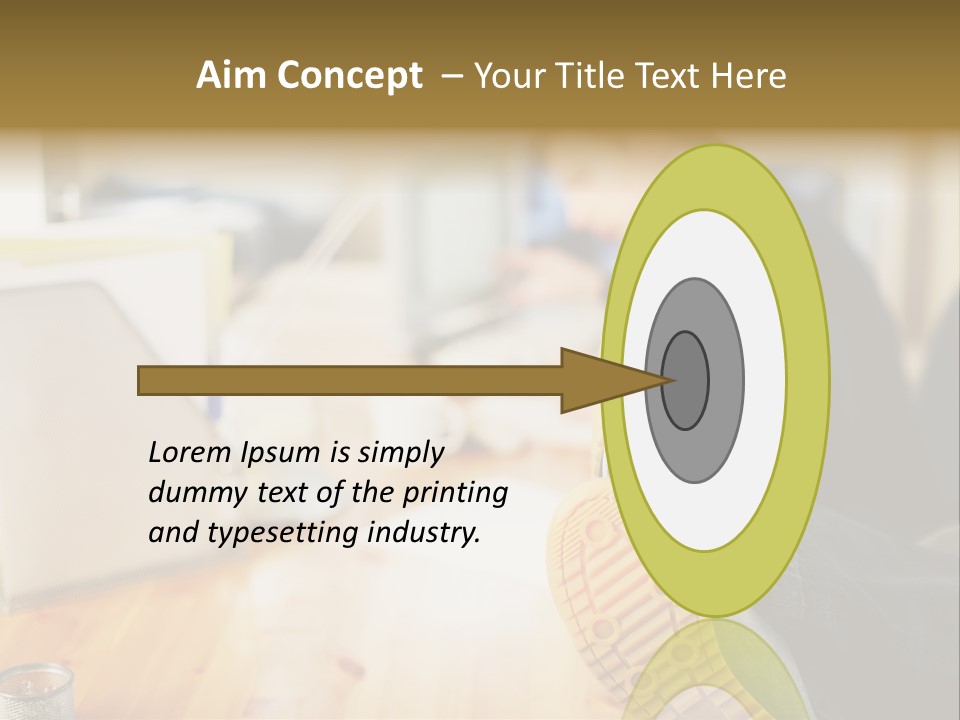 Aim Concept – Your Title Text Here

Lorem Ipsum is simply dummy text of the printing and typesetting industry.